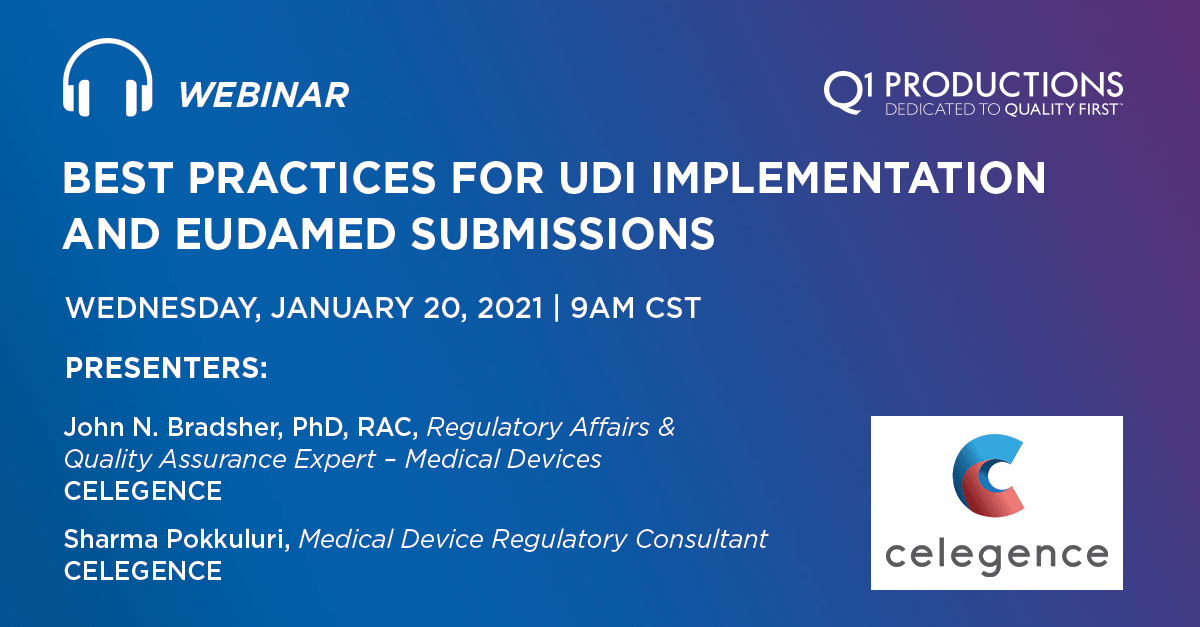 WEBINAR

Q1 PRODUCTIONS
DEDICATED TO QUALITY FIRST™

BEST PRACTICES FOR UDI IMPLEMENTATION AND EUDAMED SUBMISSIONS

WEDNESDAY, JANUARY 20, 2021 | 9AM CST

PRESENTERS:

John N. Bradsher, PhD, RAC, Regulatory Affairs & Quality Assurance Expert – Medical Devices
CELEGENCE

Sharma Pokkuluri, Medical Device Regulatory Consultant
CELEGENCE

celegence